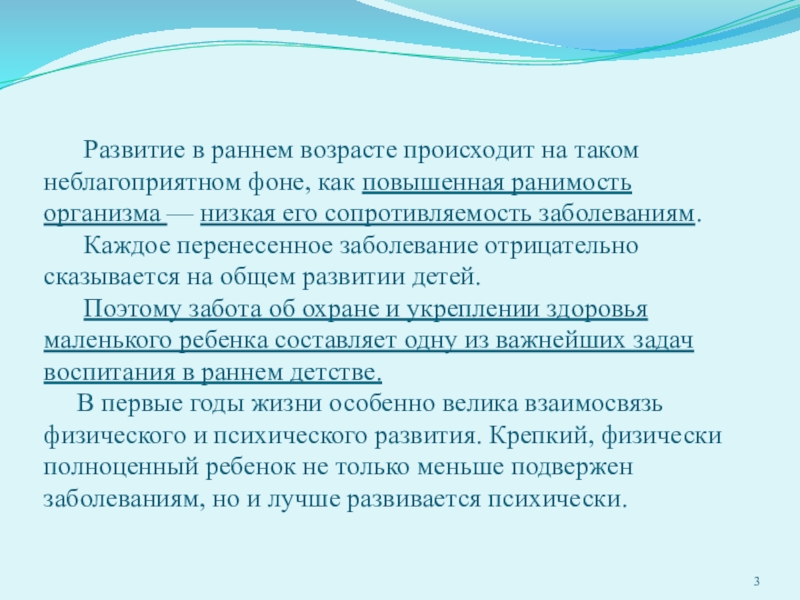 Развитие в раннем возрасте происходит на таком неблагоприятном фоне, как повышенная ранимость организма — низкая его сопротивляемость заболеваниям.

Каждое перенесенное заболевание отрицательно сказывается на общем развитии детей.

Поэтому забота об охране и укреплении здоровья маленького ребенка составляет одну из важнейших задач воспитания в раннем детстве.

В первые годы жизни особенно велика взаимосвязь физического и психического развития. Крепкий, физически полноценный ребенок не только меньше подвержен заболеваниям, но и лучше развивается психически.

3